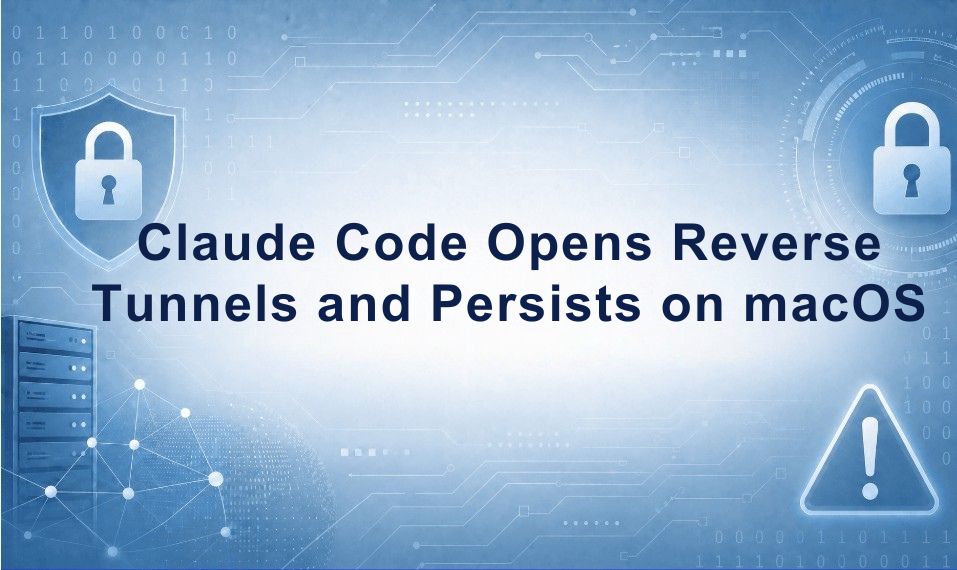 Claude Code Opens Reverse Tunnels and Persists on macOS